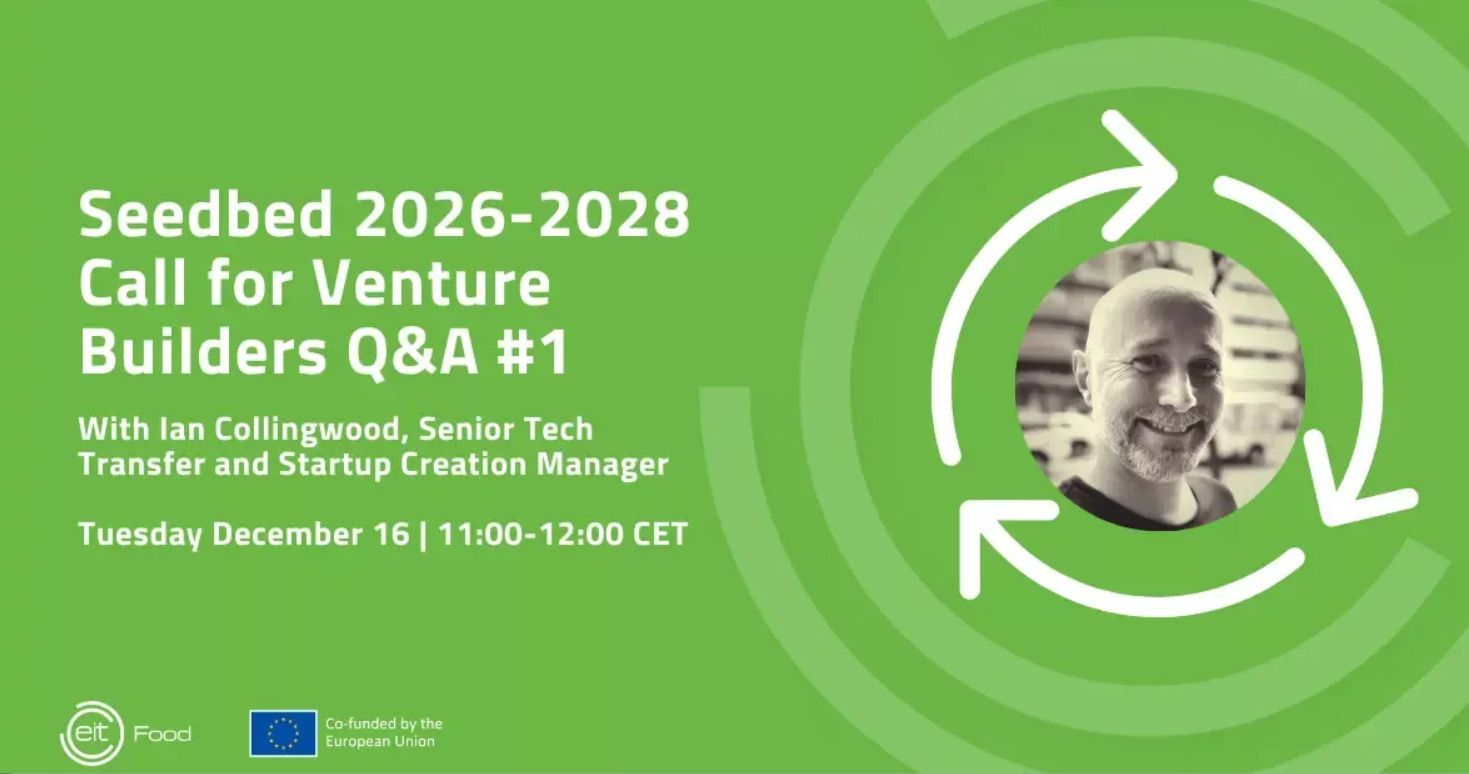 Seedbed 2026-2028 Call for Venture Builders Q&A #1

With Ian Collingwood, Senior Tech Transfer and Startup Creation Manager

Tuesday December 16 | 11:00-12:00 CET

eit Food

Co-funded by the European Union